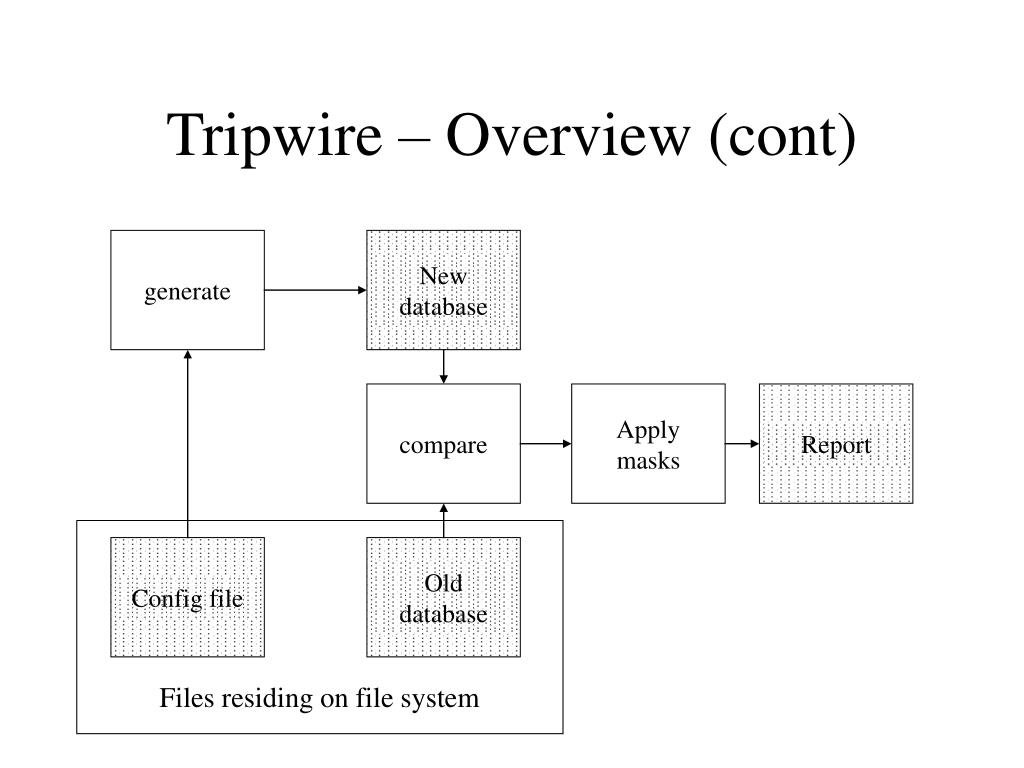 Tripwire – Overview (cont)

generate

New database

compare

Apply masks

Report

Config file

Old database

Files residing on file system